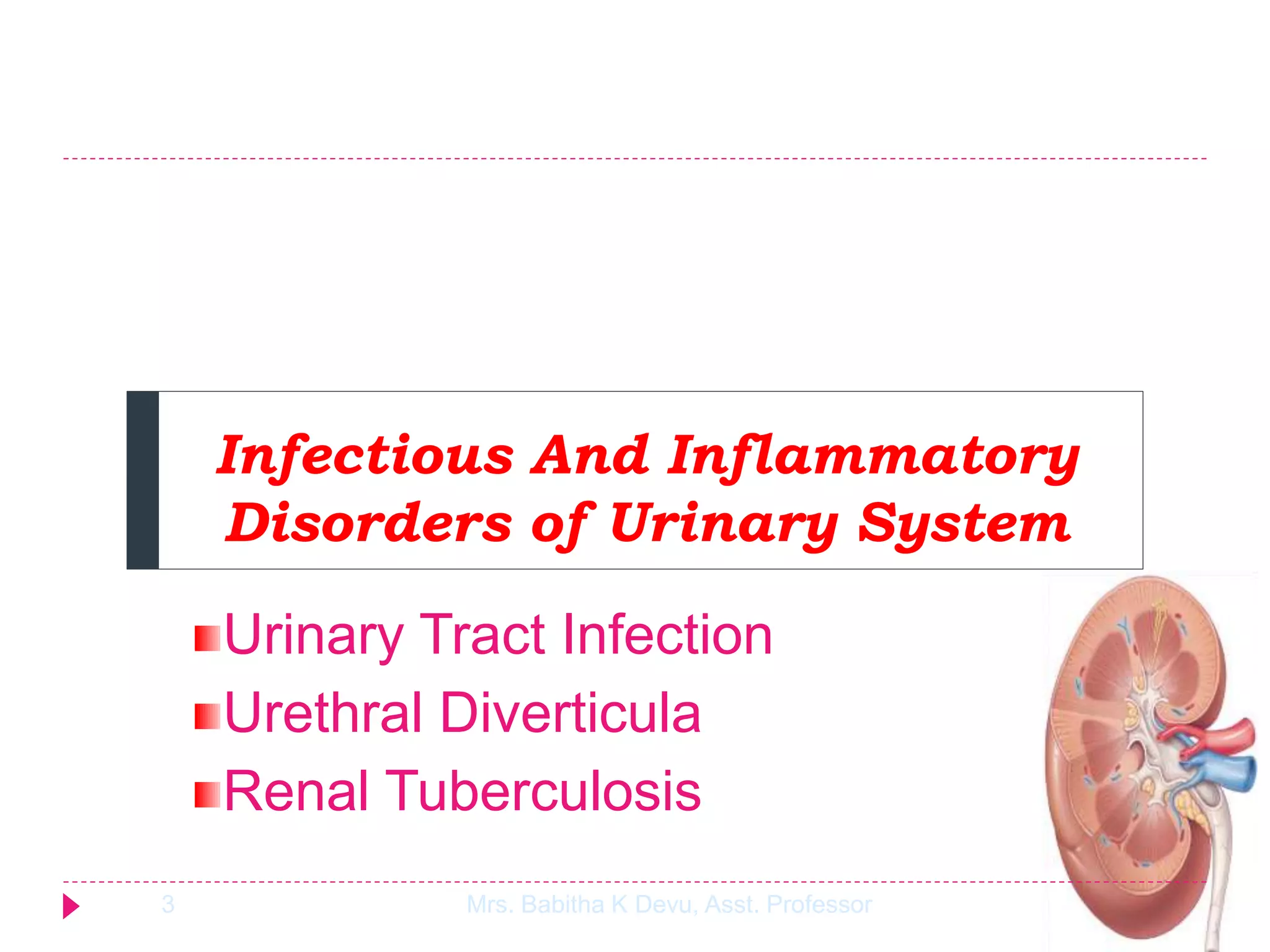 Infectious And Inflammatory Disorders of Urinary System

Urinary Tract Infection
Urethral Diverticula
Renal Tuberculosis

3

Mrs. Babitha K Devu, Asst. Professor